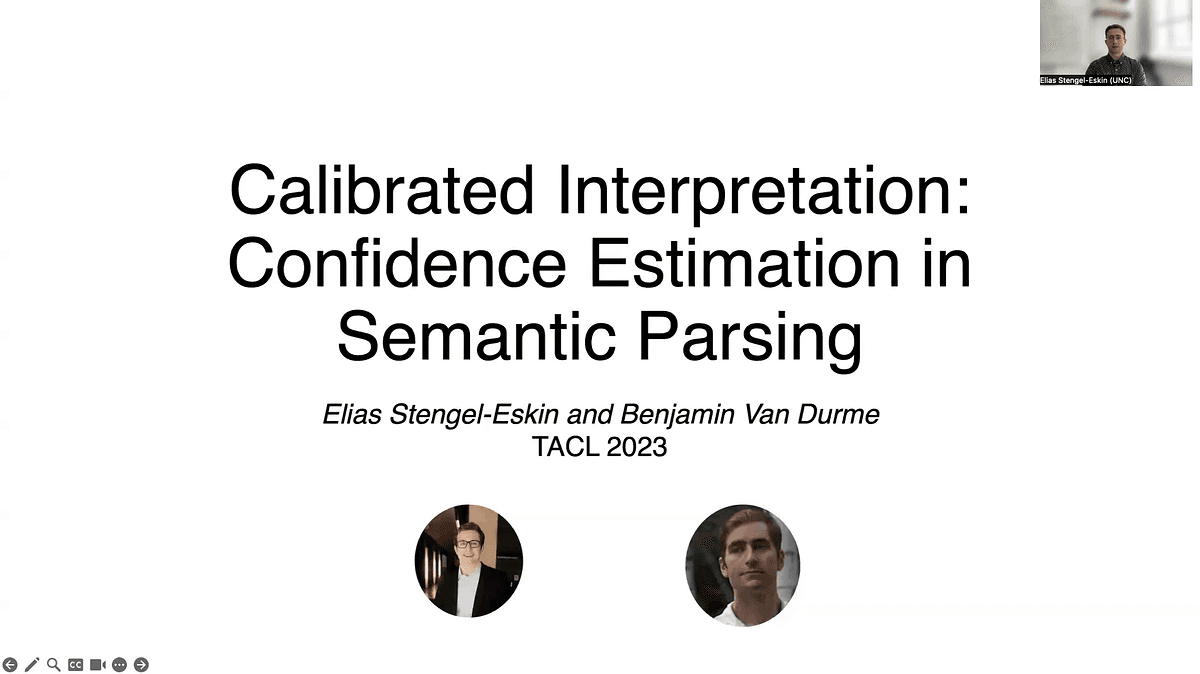 Elias Stengel-Eskin (UNC)

Calibrated Interpretation: Confidence Estimation in Semantic Parsing

Elias Stengel-Eskin and Benjamin Van Durme
TACL 2023

CC